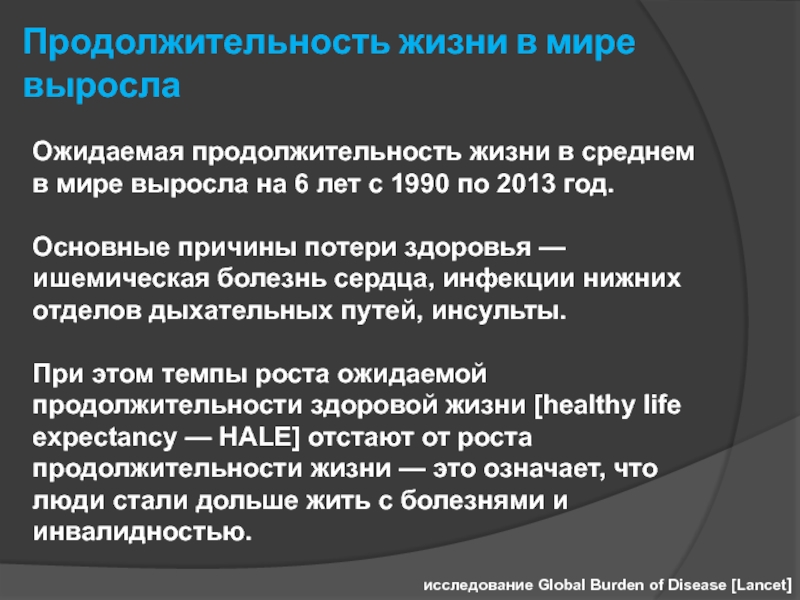 Продолжительность жизни в мире выросла

Ожидаемая продолжительность жизни в среднем в мире выросла на 6 лет с 1990 по 2013 год.

Основные причины потери здоровья — ишемическая болезнь сердца, инфекции нижних отделов дыхательных путей, инсульты.

При этом темпы роста ожидаемой продолжительности здоровой жизни [healthy life expectancy — HALE] отстают от роста продолжительности жизни — это означает, что люди стали дольше жить с болезнями и инвалидностью.

исследование Global Burden of Disease [Lancet]